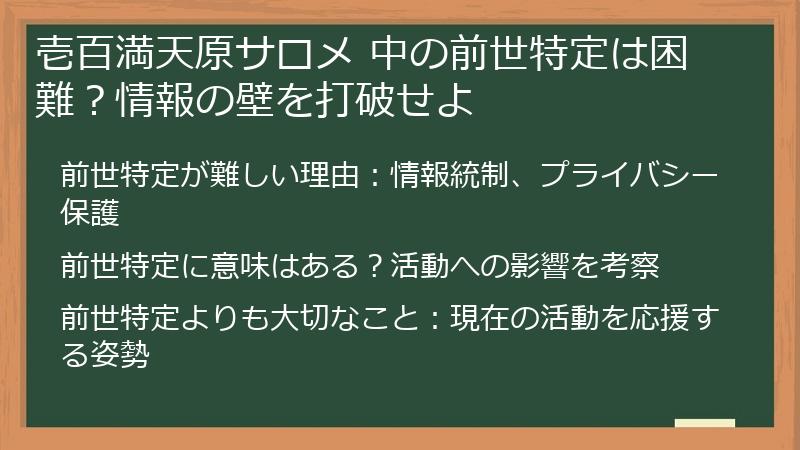 壱百満天原サロメ 中の前世特定は困難？情報の壁を打破せよ

前世特定が難しい理由：情報統制、プライバシー保護

前世特定に意味はある？活動への影響を考察

前世特定よりも大切なこと：現在の活動を応援する姿勢